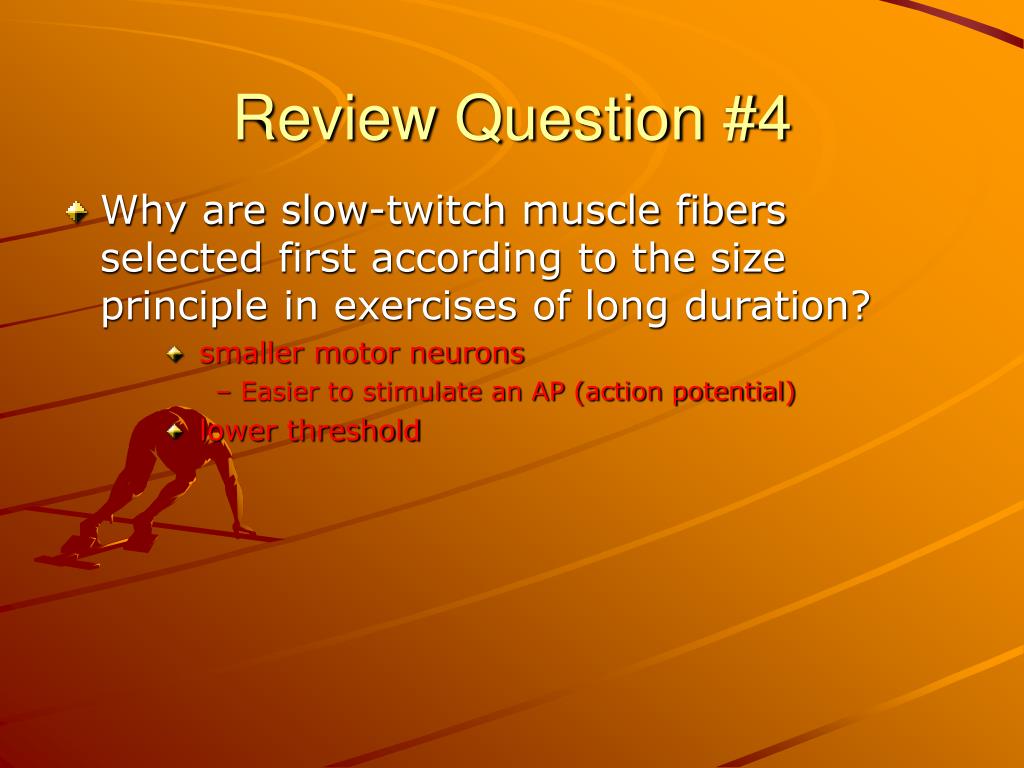 Review Question #4

Why are slow-twitch muscle fibers selected first according to the size principle in exercises of long duration?

smaller motor neurons

– Easier to stimulate an AP (action potential)

lower threshold